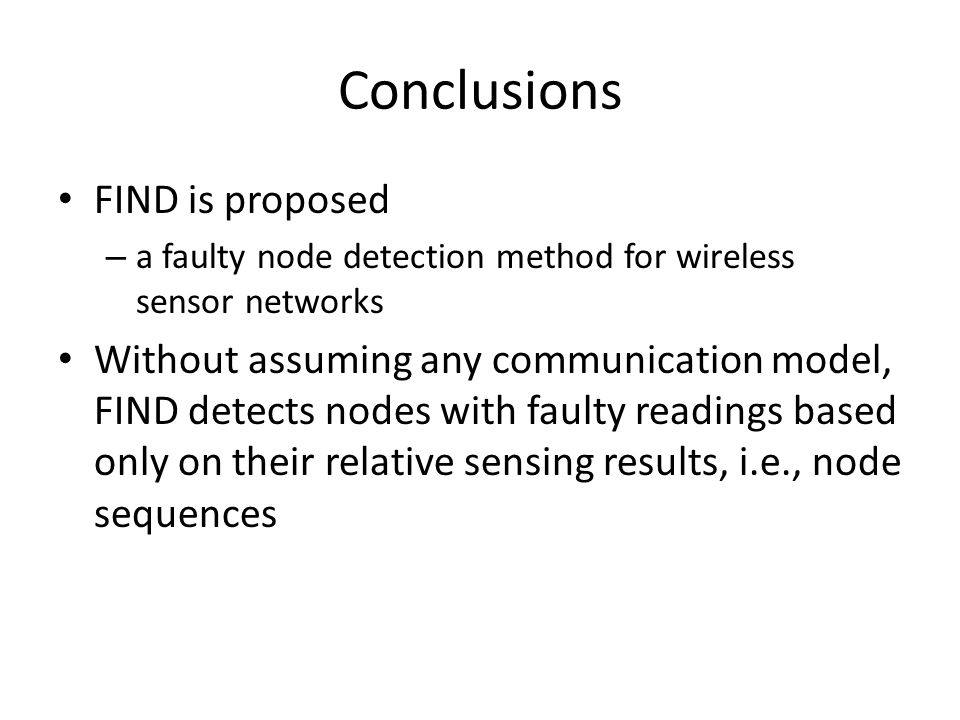 Conclusions

• FIND is proposed
– a faulty node detection method for wireless sensor networks

• Without assuming any communication model, FIND detects nodes with faulty readings based only on their relative sensing results, i.e., node sequences